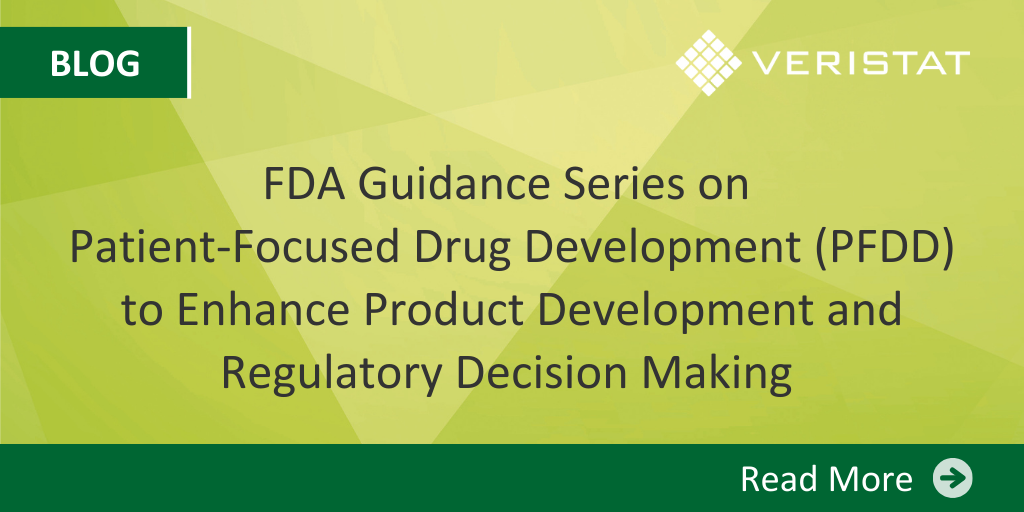 BLOG

VERISTAT

FDA Guidance Series on Patient-Focused Drug Development (PFDD) to Enhance Product Development and Regulatory Decision Making

Read More